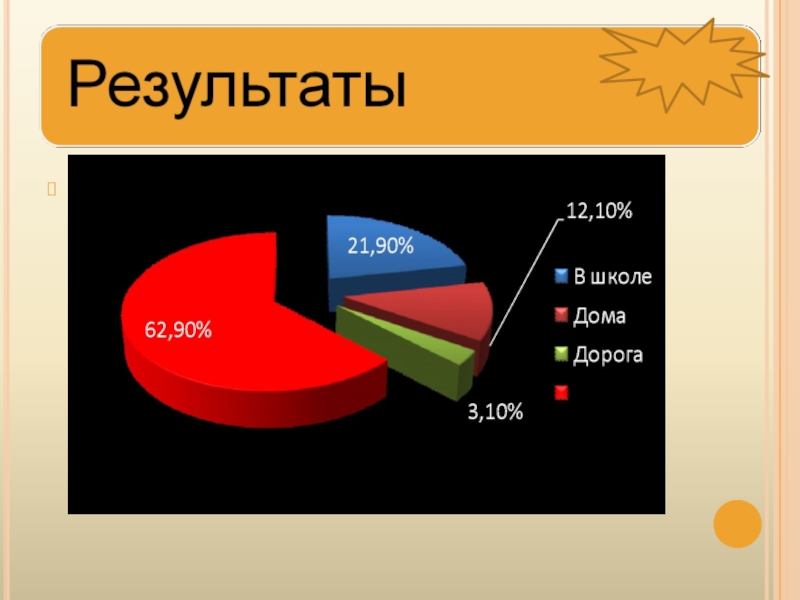 Результаты

21,90%

12,10%

62,90%

3,10%

В школе
Дома
Дорога